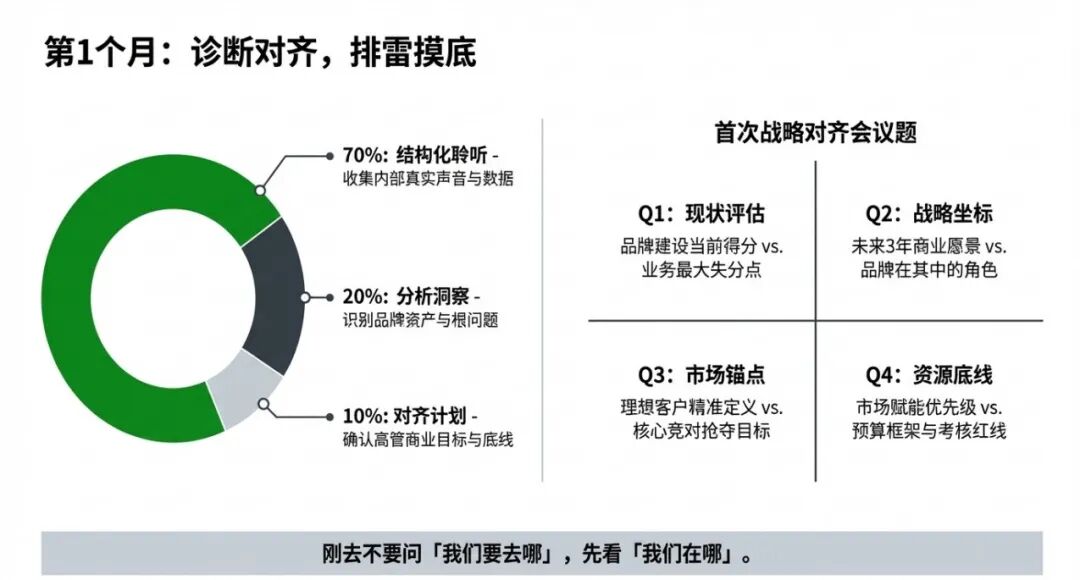 第1个月：诊断对齐，排雷摸底

70%: 结构化聆听 - 收集内部真实声音与数据

20%: 分析洞察 - 识别品牌资产与根问题

10%: 对齐计划 - 确认高管商业目标与底线

首次战略对齐会议题

Q1：现状评估
品牌建设当前得分 vs. 业务最大失分点

Q2：战略坐标
未来3年商业愿景 vs. 品牌在其中的角色

Q3：市场锚点
理想客户精准定义 vs. 核心竞对抢夺目标

Q4：资源底线
市场赋能优先级 vs. 预算框架与考核红线

刚去不要问「我们要去哪」，先看「我们在哪」。